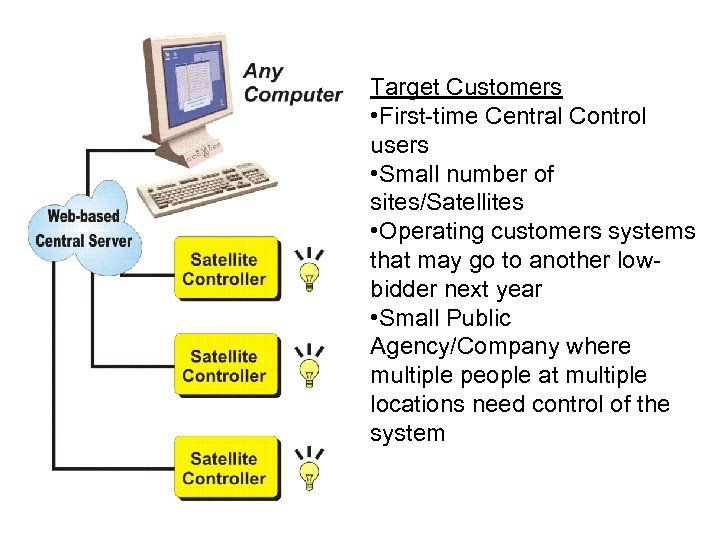 Any Computer

Web-based Central Server

Satellite Controller

Satellite Controller

Satellite Controller

Target Customers
•First-time Central Control users
•Small number of sites/Satellites
•Operating customers systems that may go to another low-bidder next year
•Small Public Agency/Company where multiple people at multiple locations need control of the system